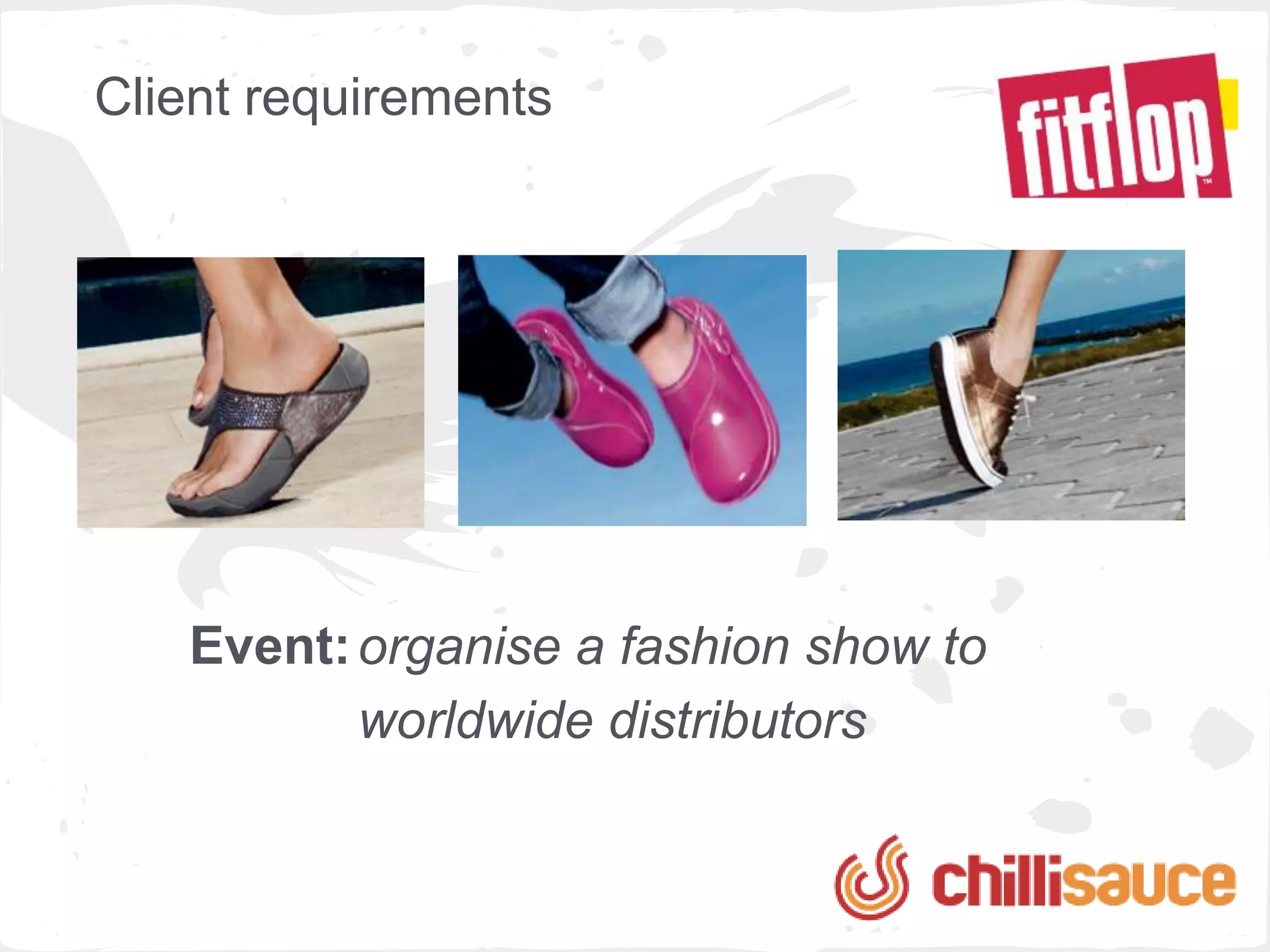 Client requirements

fitflop™

Event: organise a fashion show to worldwide distributors

chillisauce